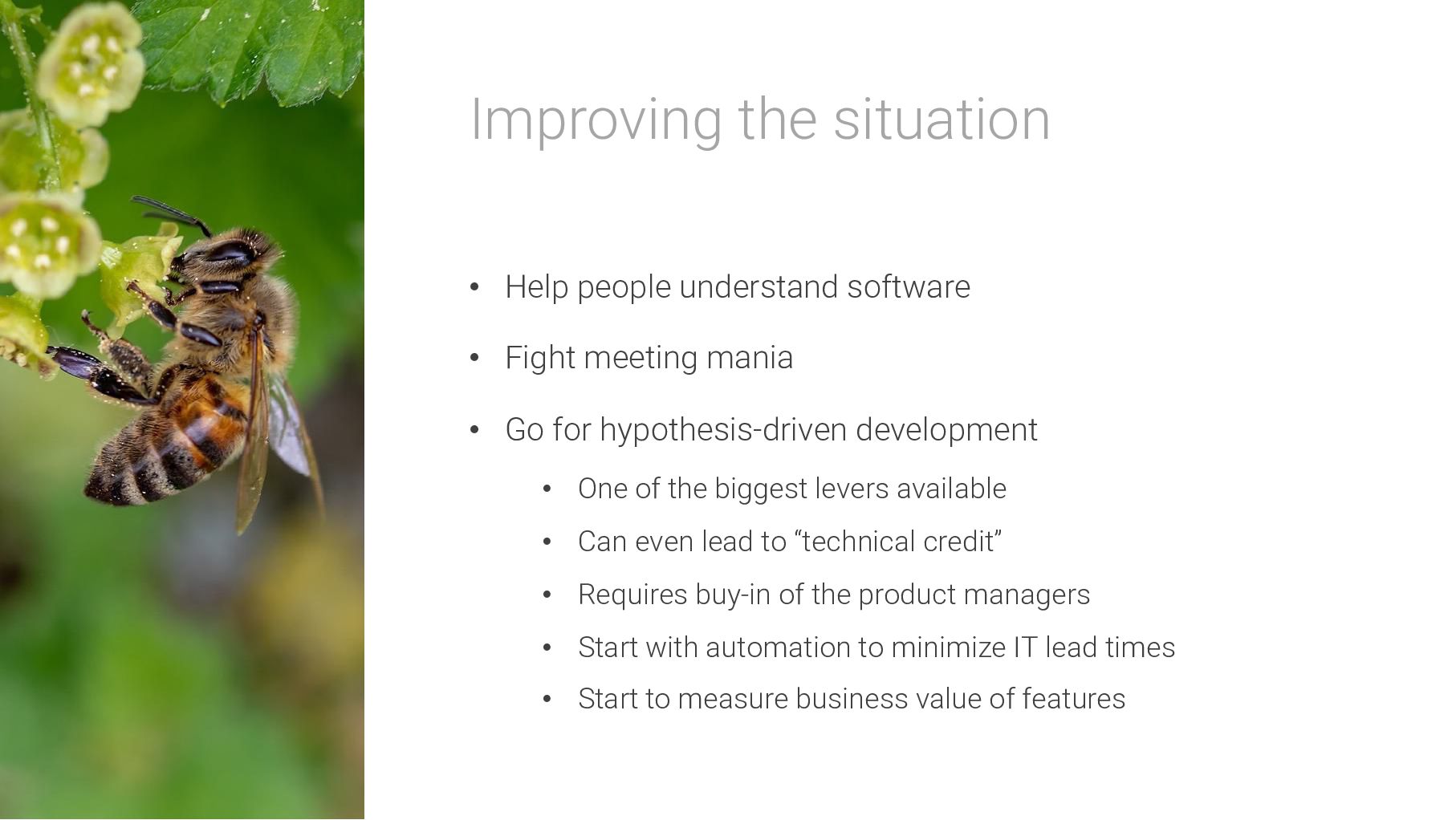 Improving the situation

• Help people understand software

• Fight meeting mania

• Go for hypothesis-driven development

• One of the biggest levers available

• Can even lead to "technical credit"

• Requires buy-in of the product managers

• Start with automation to minimize IT lead times

• Start to measure business value of features